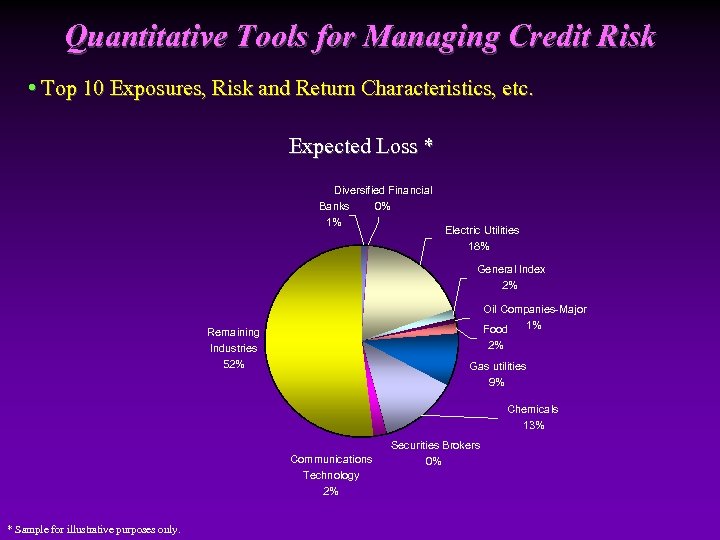 Quantitative Tools for Managing Credit Risk

• Top 10 Exposures, Risk and Return Characteristics, etc.

Expected Loss *

Diversified Financial 0%

Banks 1%

Electric Utilities 18%

General Index 2%

Oil Companies-Major 1%

Food 2%

Gas utilities 9%

Chemicals 13%

Securities Brokers 0%

Communications Technology 2%

Remaining Industries 52%

* Sample for illustrative purposes only.